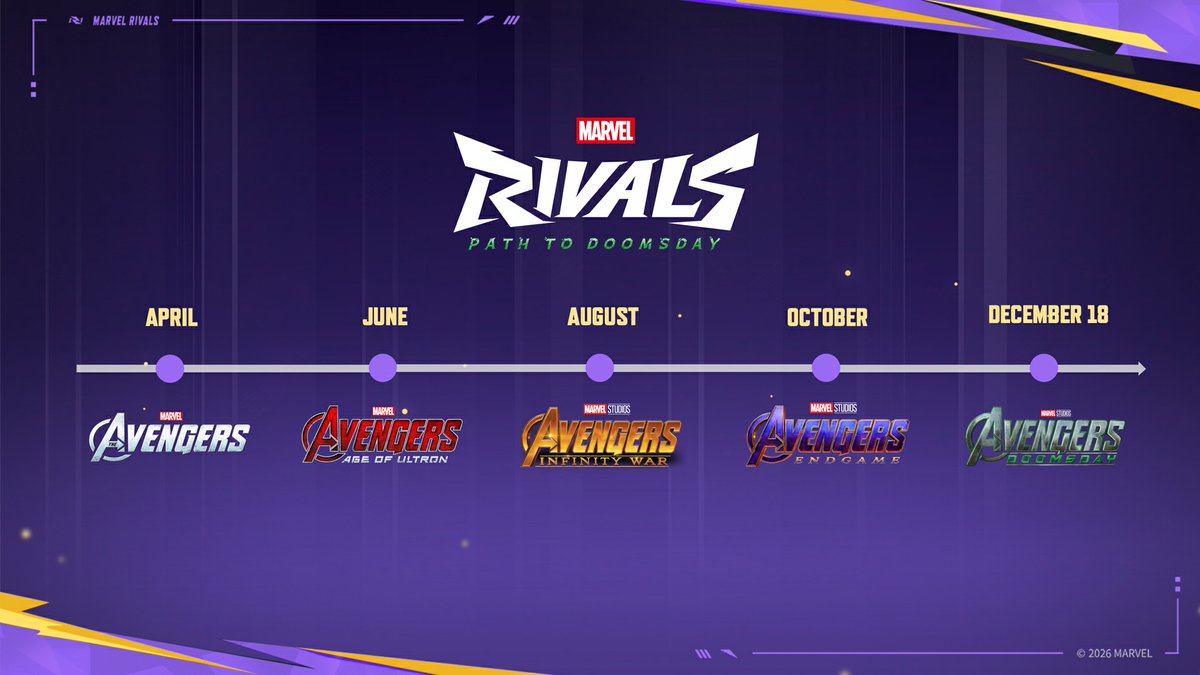 MARVEL RIVALS

MARVEL
RIVALS
PATH TO DOOMSDAY

APRIL
JUNE
AUGUST
OCTOBER
DECEMBER 18

MARVEL
AVENGERS

MARVEL
AVENGERS
AGE OF ULTRON

MARVEL STUDIOS
AVENGERS
INFINITY WAR

MARVEL STUDIOS
AVENGERS
ENDGAME

MARVEL STUDIOS
AVENGERS
DOOMSDAY

© 2026 MARVEL